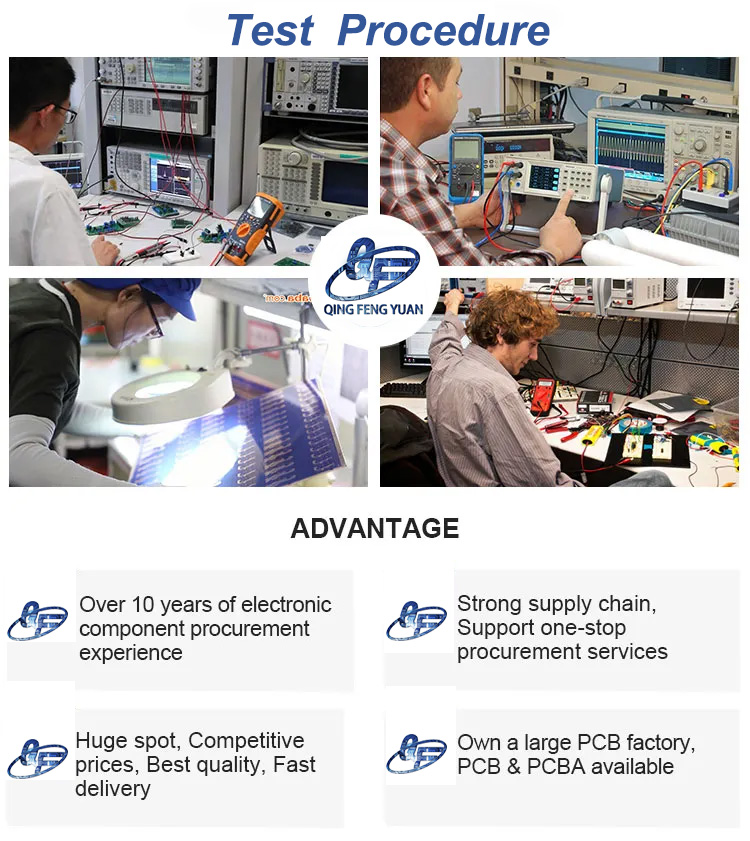 Test Procedure

QING FENG YUAN

ADVANTAGE

Over 10 years of electronic component procurement experience

Strong supply chain, Support one-stop procurement services

Huge spot, Competitive prices, Best quality, Fast delivery

Own a large PCB factory, PCB & PCBA available